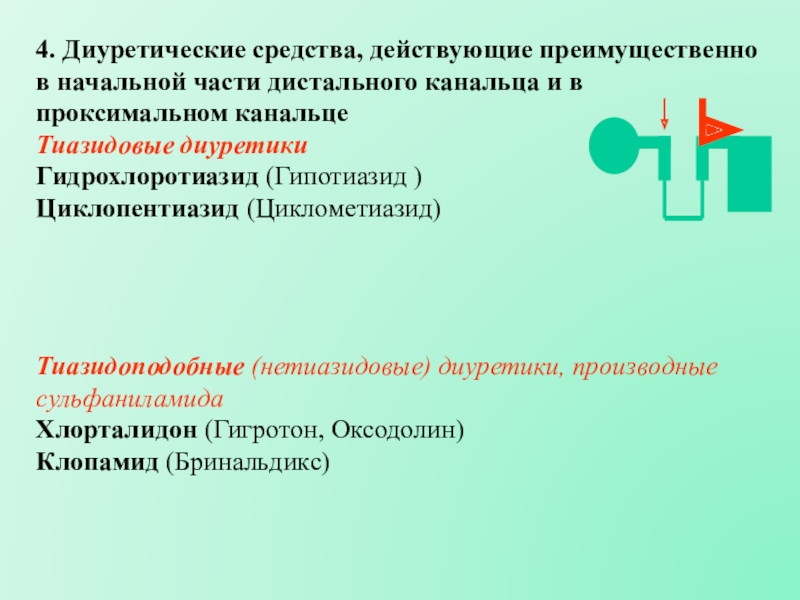 4. Диуретические средства, действующие преимущественно в начальной части дистального канальца и в проксимальном канальце

Тиазидовые диуретики
Гидрохлоротиазид (Гипотиазид )
Циклопентиазид (Циклометиазид)

Тиазидоподобные (нетиазидовые) диуретики, производные сульфаниламида
Хлорталидон (Гигротон, Оксодолин)
Клопамид (Бринальдикс)